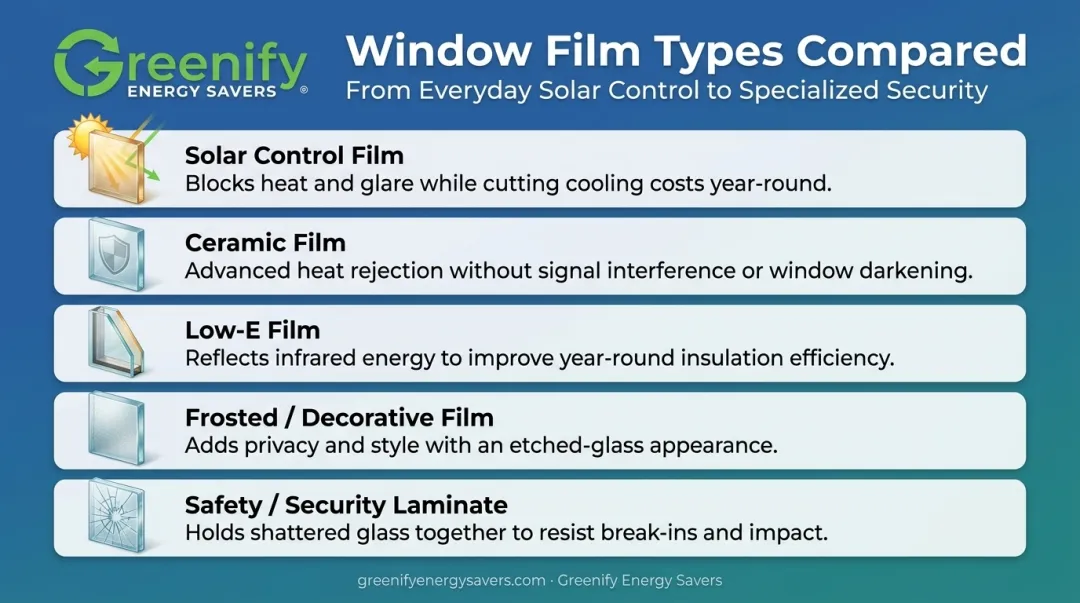 Greenify
ENERGY SAVERS ®

Window Film Types Compared
From Everyday Solar Control to Specialized Security

Solar Control Film
Blocks heat and glare while cutting cooling costs year-round.

Ceramic Film
Advanced heat rejection without signal interference or window darkening.

Low-E Film
Reflects infrared energy to improve year-round insulation efficiency.

Frosted / Decorative Film
Adds privacy and style with an etched-glass appearance.

Safety / Security Laminate
Holds shattered glass together to resist break-ins and impact.

greenifyenergysavers.com · Greenify Energy Savers